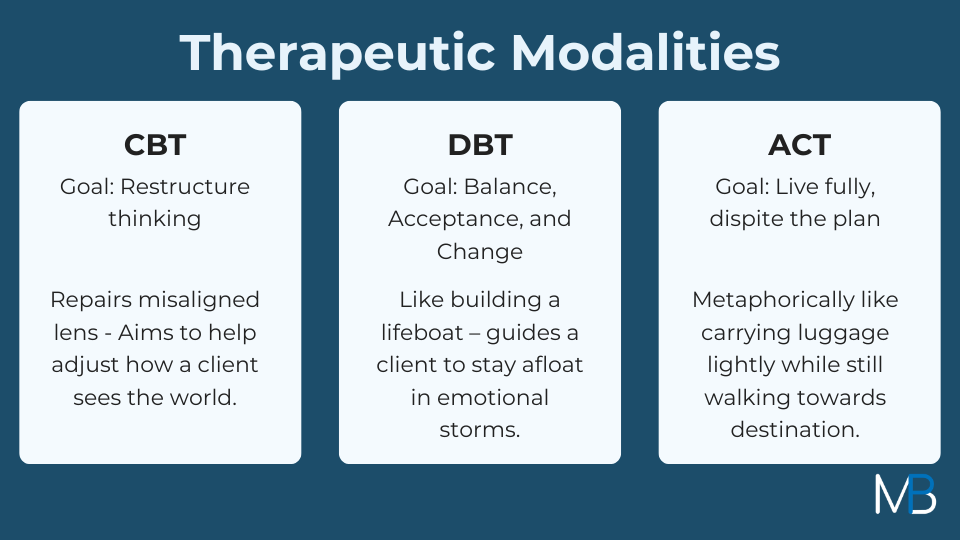 Therapeutic Modalities

CBT

Goal: Restructure thinking

Repairs misaligned lens - Aims to help adjust how a client sees the world.

DBT

Goal: Balance, Acceptance, and Change

Like building a lifeboat – guides a client to stay afloat in emotional storms.

ACT

Goal: Live fully, dispite the plan

Metaphorically like carrying luggage lightly while still walking towards destination.

MB